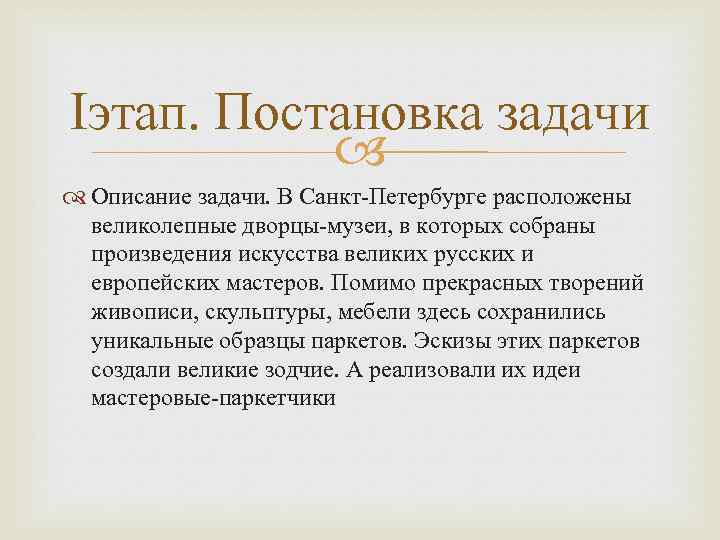 Iэтап. Постановка задачи

Описание задачи. В Санкт-Петербурге расположены великолепные дворцы-музеи, в которых собраны произведения искусства великих русских и европейских мастеров. Помимо прекрасных творений живописи, скульптуры, мебели здесь сохранились уникальные образцы паркетов. Эскизы этих паркетов создали великие зодчие. А реализовали их идеи мастеровые-паркетчики